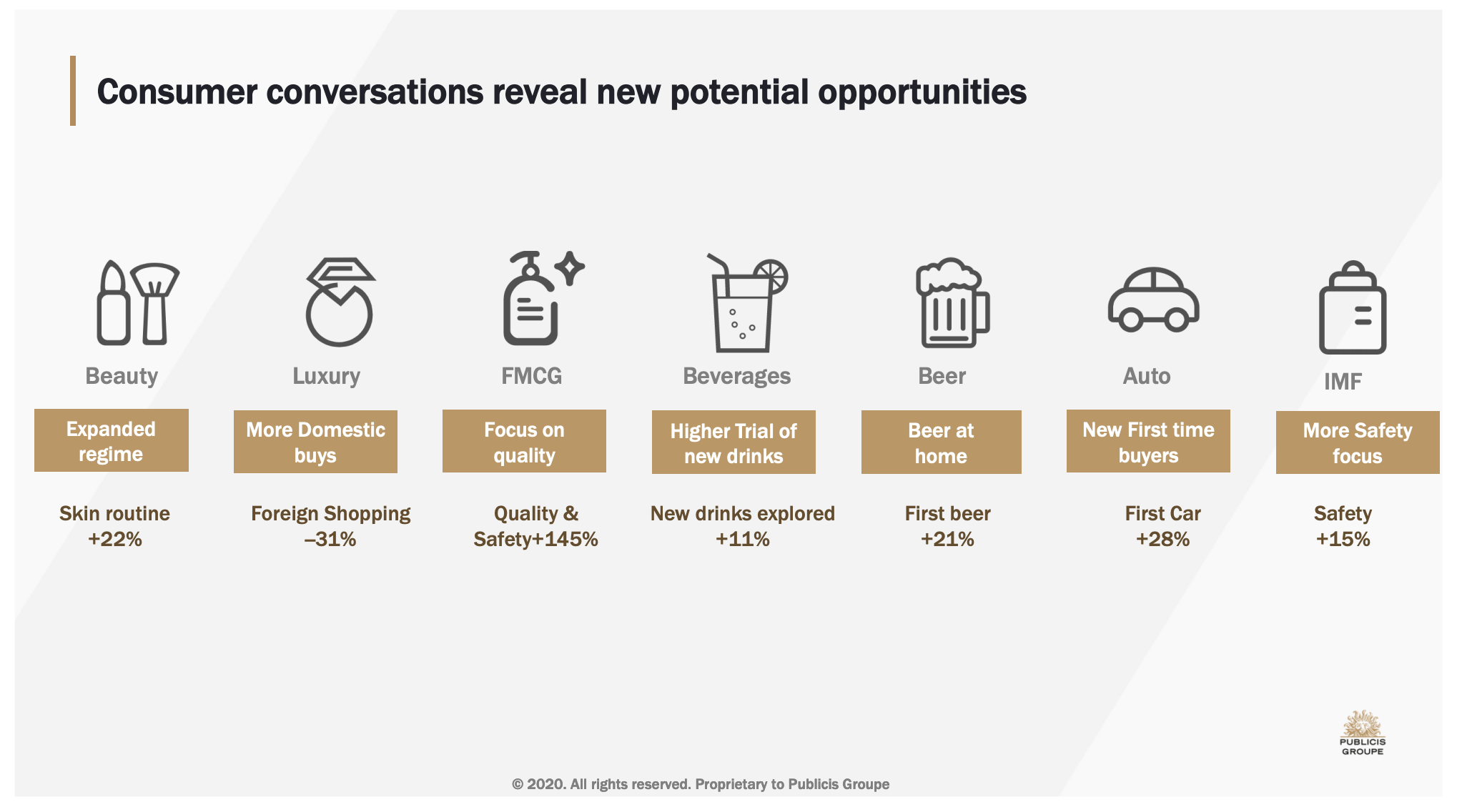 Consumer conversations reveal new potential opportunities

Beauty

Expanded regime

Skin routine +22%

Luxury

More Domestic buys

Foreign Shopping –31%

FMCG

Focus on quality

Quality & Safety+145%

Beverages

Higher Trial of new drinks

New drinks explored +11%

Beer

Beer at home

First beer +21%

Auto

New First time buyers

First Car +28%

IMF

More Safety focus

Safety +15%

PUBLICIS GROUPE

© 2020. All rights reserved. Proprietary to Publicis Groupe